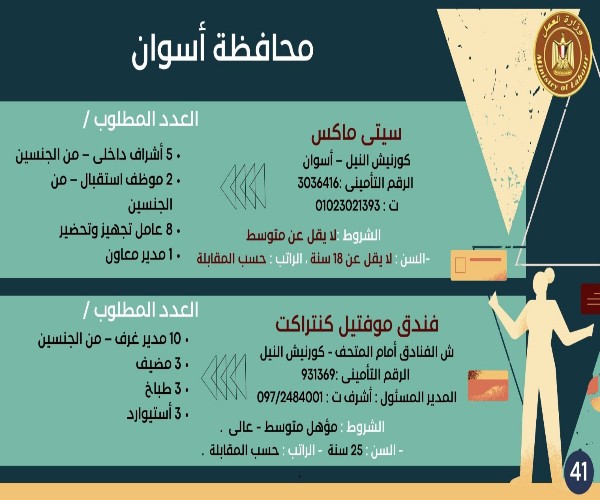 وزارة العمل
Ministry of Labour

محافظة أسوان

سيتى ماكس
كورنيش النيل – أسوان
الرقم التأمينى :3036416
ت : 01023021393

الشروط :لا يقل عن متوسط
-السن : لا يقل عن 18 سنة ، الراتب : حسب المقابلة

العدد المطلوب /
• 5 أشراف داخلى – من الجنسين
• 2 موظف استقبال – من الجنسين
• 8 عامل تجهيز وتحضير
• 1 مدير معاون

فندق موفتيل كنتراكت
ش الفنادق أمام المتحف - كورنيش النيل
الرقم التأمينى :931369
المدير المسئول : أشرف ت : 097/2484001

الشروط : مؤهل متوسط - عالى .
- السن : 25 سنة - الراتب : حسب المقابلة .

العدد المطلوب /
• 10 مدير غرف – من الجنسين
• 3 مضيف
• 3 طباخ
• 3 أستيوارد

41